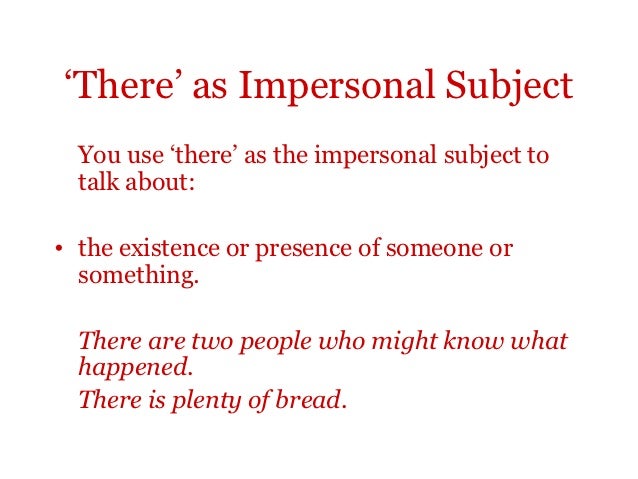 ‘There’ as Impersonal Subject

You use ‘there’ as the impersonal subject to talk about:

• the existence or presence of someone or something.

There are two people who might know what happened.

There is plenty of bread.